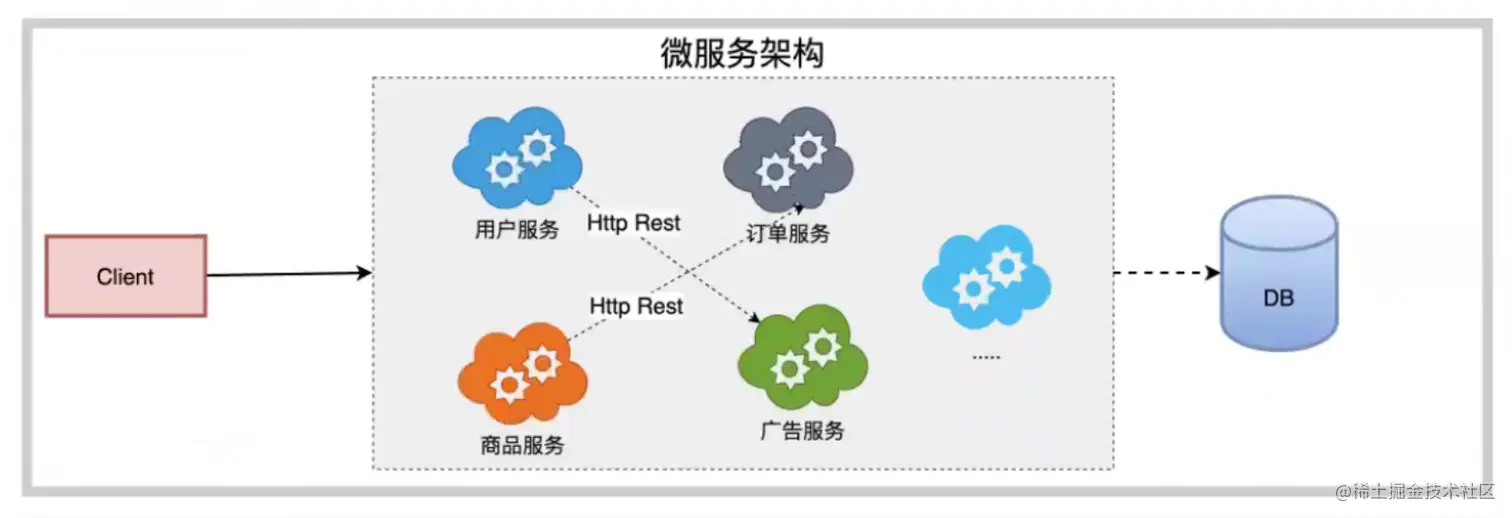 微服务架构

Client

用户服务

Http Rest

订单服务

Http Rest

商品服务

广告服务

.....

DB

@稀土掘金技术社区